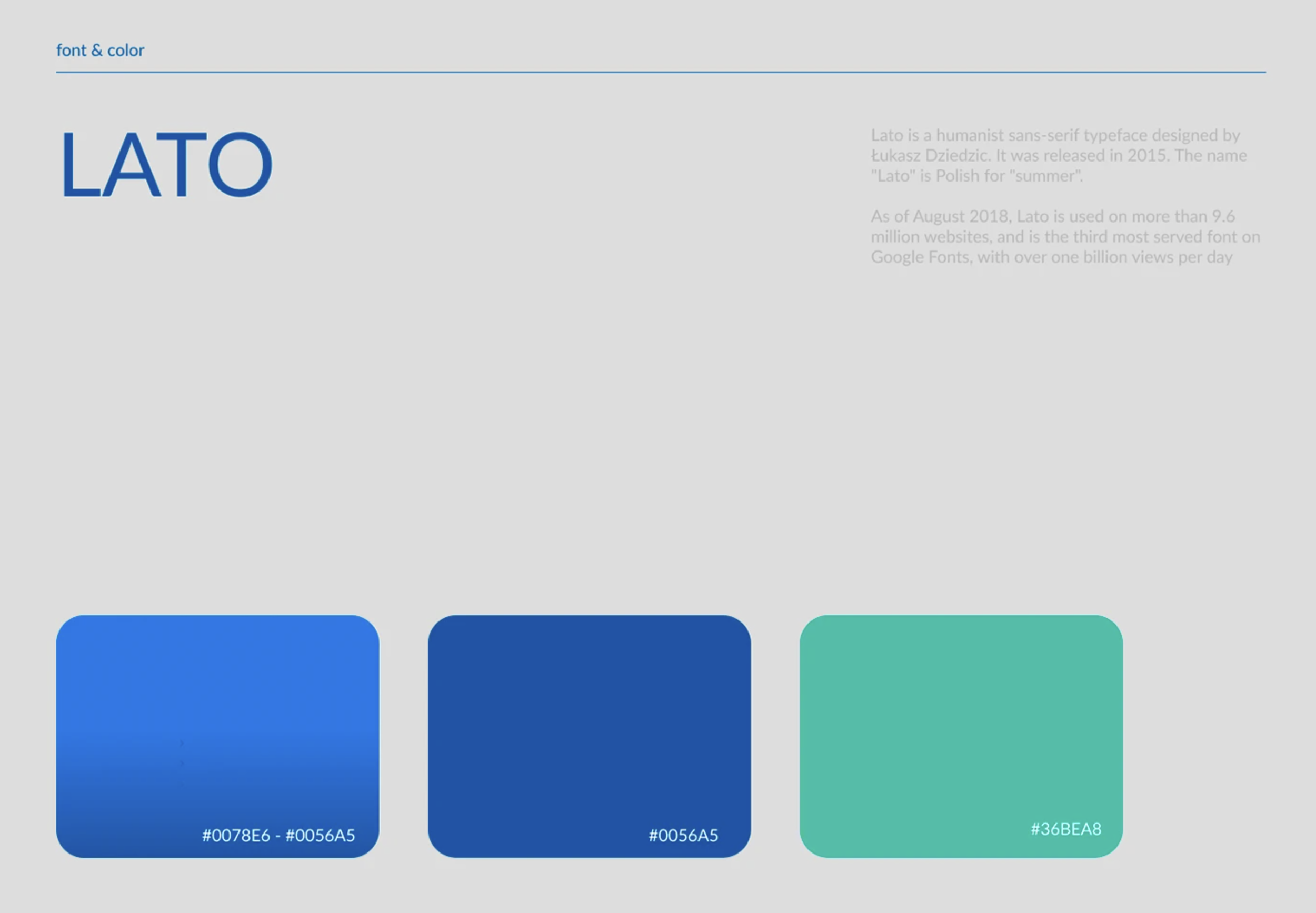 font & color

LATO

Lato is a humanist sans-serif typeface designed by Łukasz Dziedzic. It was released in 2015. The name "Lato" is Polish for "summer".

As of August 2018, Lato is used on more than 9.6 million websites, and is the third most served font on Google Fonts, with over one billion views per day

#0078E6 - #0056A5

#0056A5

#36BEA8